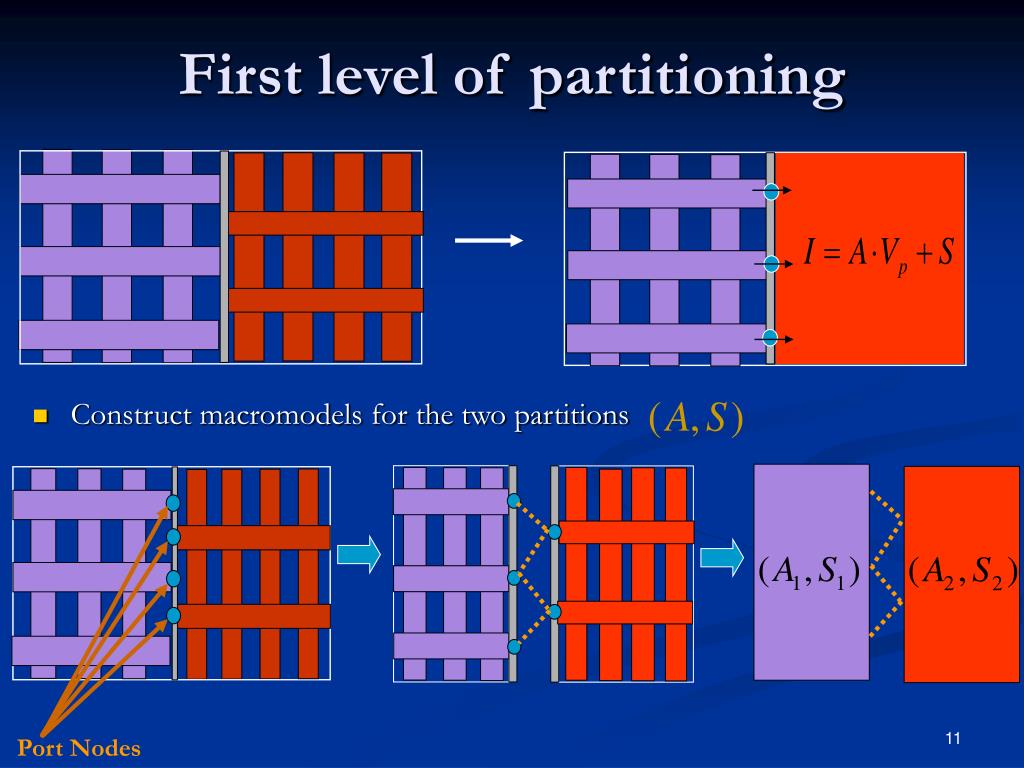 First level of partitioning

$I = A \cdot V_p + S$

Construct macromodels for the two partitions $(A, S)$

$(A_1, S_1)$

$(A_2, S_2)$

Port Nodes

11